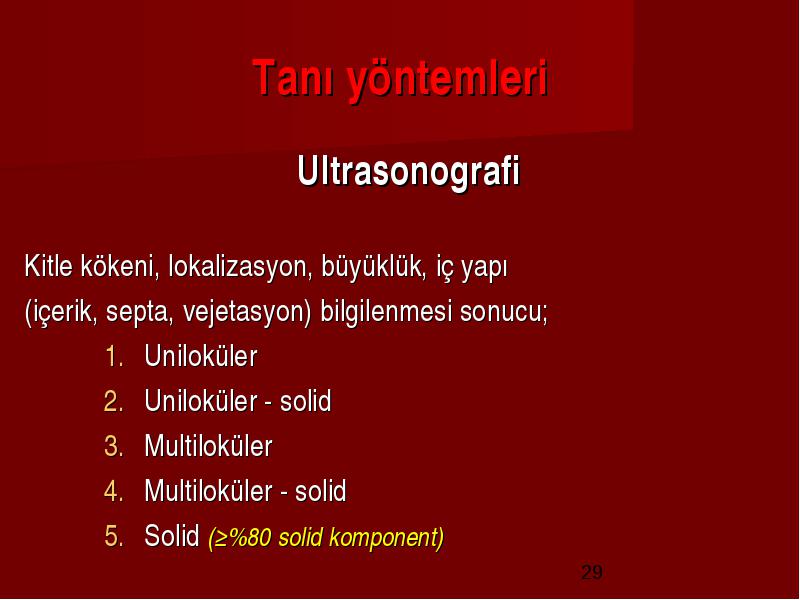 Tanı yöntemleri

Ultrasonografi

Kitle kökeni, lokalizasyon, büyüklük, iç yapı (içerik, septa, vejetasyon) bilgilenmesi sonucu;

1. Uniloküler
2. Uniloküler - solid
3. Multiloküler
4. Multiloküler - solid
5. Solid (≥%80 solid komponent)

29